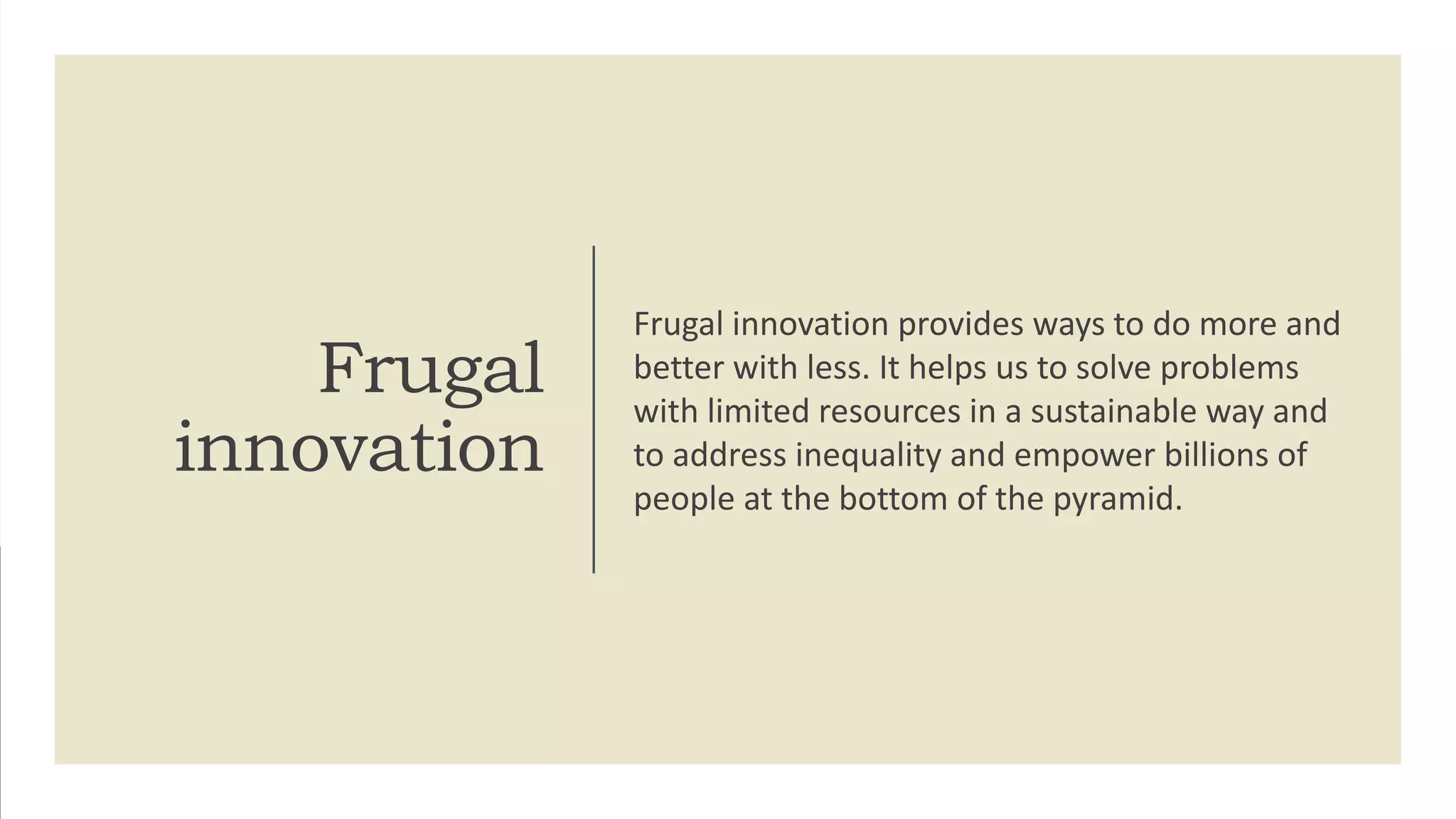 Frugal innovation

Frugal innovation provides ways to do more and better with less. It helps us to solve problems with limited resources in a sustainable way and to address inequality and empower billions of people at the bottom of the pyramid.